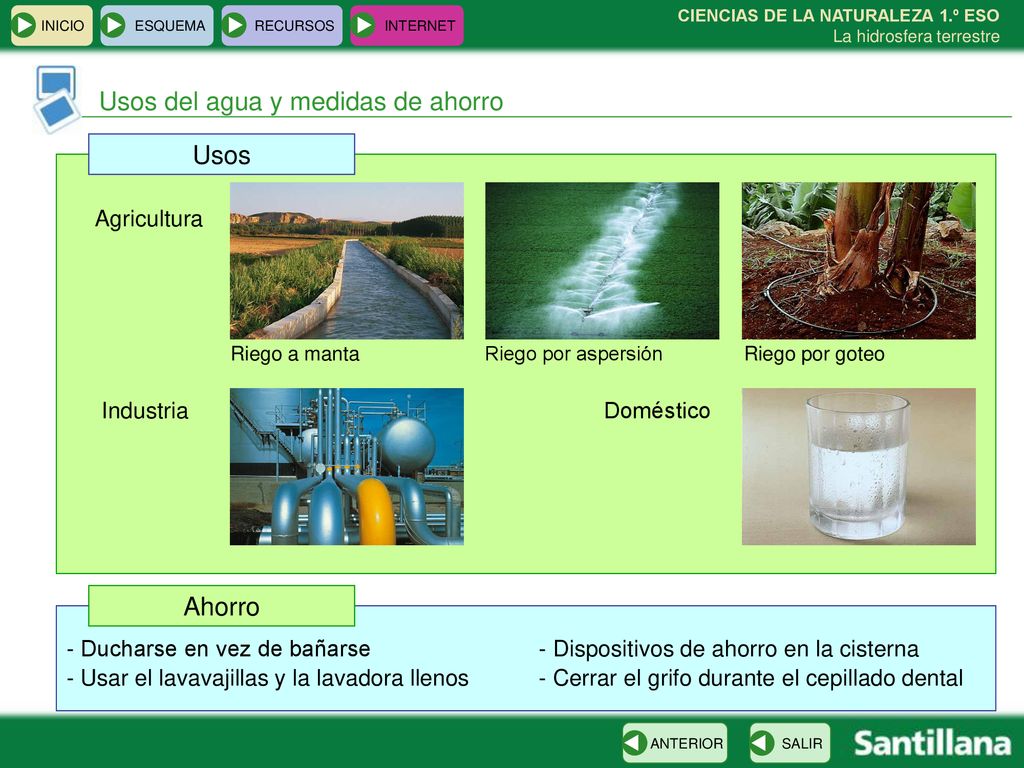 INICIO ESQUEMA RECURSOS INTERNET

CIENCIAS DE LA NATURALEZA 1.º ESO
La hidrosfera terrestre

Usos del agua y medidas de ahorro

Usos

Agricultura

Riego a manta

Riego por aspersión

Riego por goteo

Industria

Doméstico

Ahorro

- Ducharse en vez de bañarse
- Usar el lavavajillas y la lavadora llenos

- Dispositivos de ahorro en la cisterna
- Cerrar el grifo durante el cepillado dental

ANTERIOR SALIR

Santillana